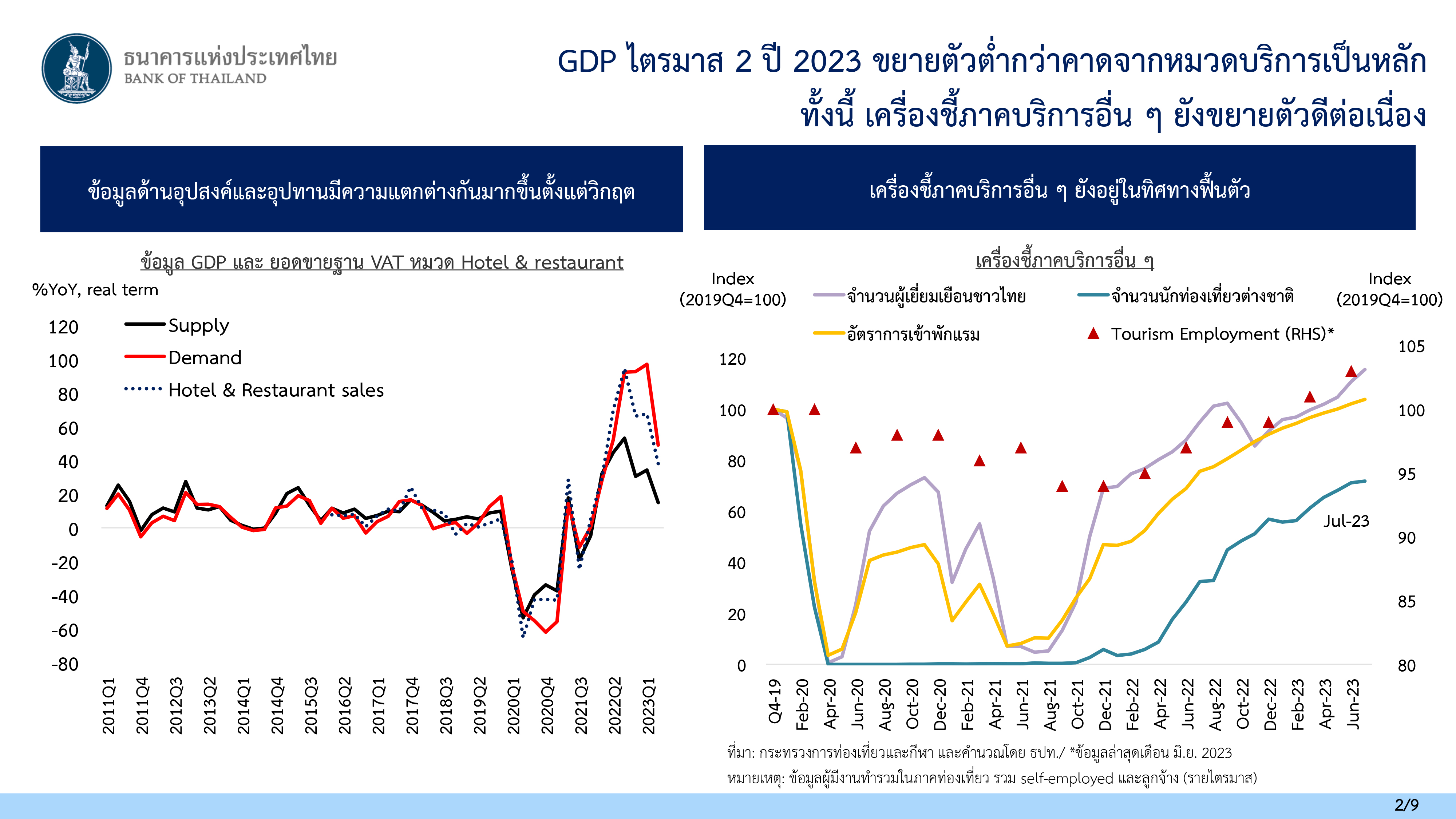 ธนาคารแห่งประเทศไทย
BANK OF THAILAND

GDP ไตรมาส 2 ปี 2023 ขยายตัวต่ำกว่าคาดจากหมวดบริการเป็นหลัก ทั้งนี้ เครื่องชี้ภาคบริการอื่น ๆ ยังขยายตัวดีต่อเนื่อง

ข้อมูลด้านอุปสงค์และอุปทานมีความแตกต่างกันมากขึ้นตั้งแต่วิกฤต

ข้อมูล GDP และ ยอดขายฐาน VAT หมวด Hotel & restaurant

%YoY, real term

Supply
Demand
Hotel & Restaurant sales

120
100
80
60
40
20
0
-20
-40
-60
-80

2011Q1
2011Q4
2012Q3
2013Q2
2014Q1
2014Q4
2015Q3
2016Q2
2017Q1
2017Q4
2018Q3
2019Q2
2020Q1
2020Q4
2021Q3
2022Q2
2023Q1

เครื่องชี้ภาคบริการอื่น ๆ ยังอยู่ในทิศทางฟื้นตัว

เครื่องชี้ภาคบริการอื่น ๆ

Index (2019Q4=100)

จำนวนผู้เยี่ยมเยือนชาวไทย
จำนวนนักท่องเที่ยวต่างชาติ
อัตราการเข้าพักแรม
Tourism Employment (RHS)*

Index (2019Q4=100)

120
100
80
60
40
20
0

105
100
95
90
85
80

Jul-23

Q4-19
Feb-20
Apr-20
Jun-20
Aug-20
Oct-20
Dec-20
Feb-21
Apr-21
Jun-21
Aug-21
Oct-21
Dec-21
Feb-22
Apr-22
Jun-22
Aug-22
Oct-22
Dec-22
Feb-23
Apr-23
Jun-23

ที่มา: กระทรวงการท่องเที่ยวและกีฬา และคำนวณโดย ธปท./ *ข้อมูลล่าสุดเดือน มิ.ย. 2023
หมายเหตุ: ข้อมูลผู้มีงานทำรวมในภาคท่องเที่ยว รวม self-employed และลูกจ้าง (รายไตรมาส)

2/9